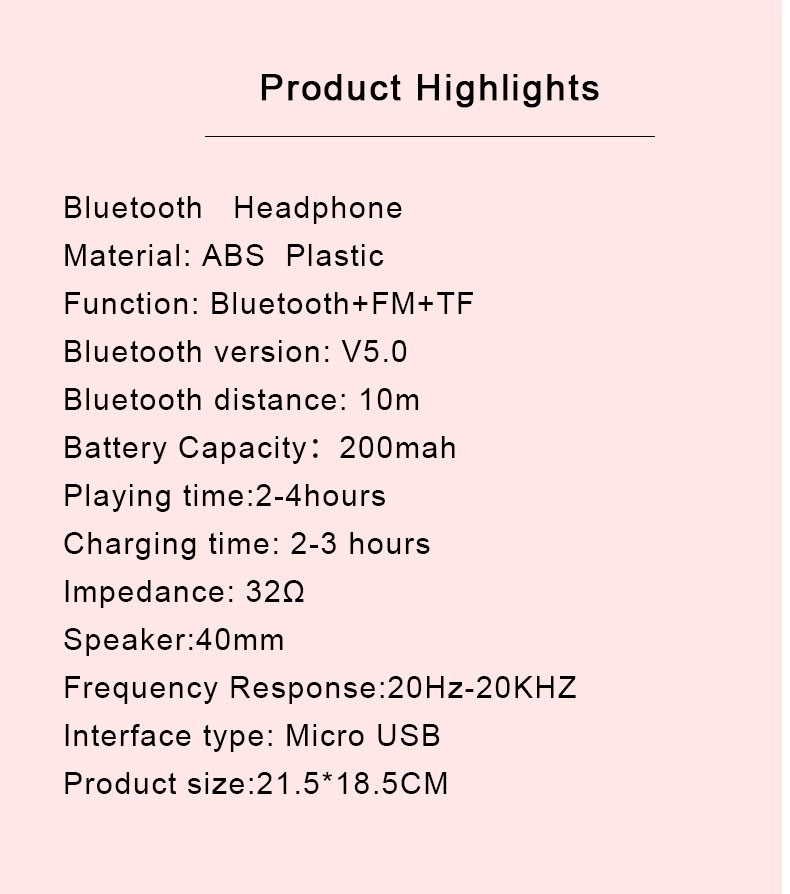 Product Highlights

Bluetooth Headphone
Material: ABS Plastic
Function: Bluetooth+FM+TF
Bluetooth version: V5.0
Bluetooth distance: 10m
Battery Capacity: 200mah
Playing time:2-4hours
Charging time: 2-3 hours
Impedance: 32Ω
Speaker:40mm
Frequency Response:20Hz-20KHZ
Interface type: Micro USB
Product size:21.5*18.5CM